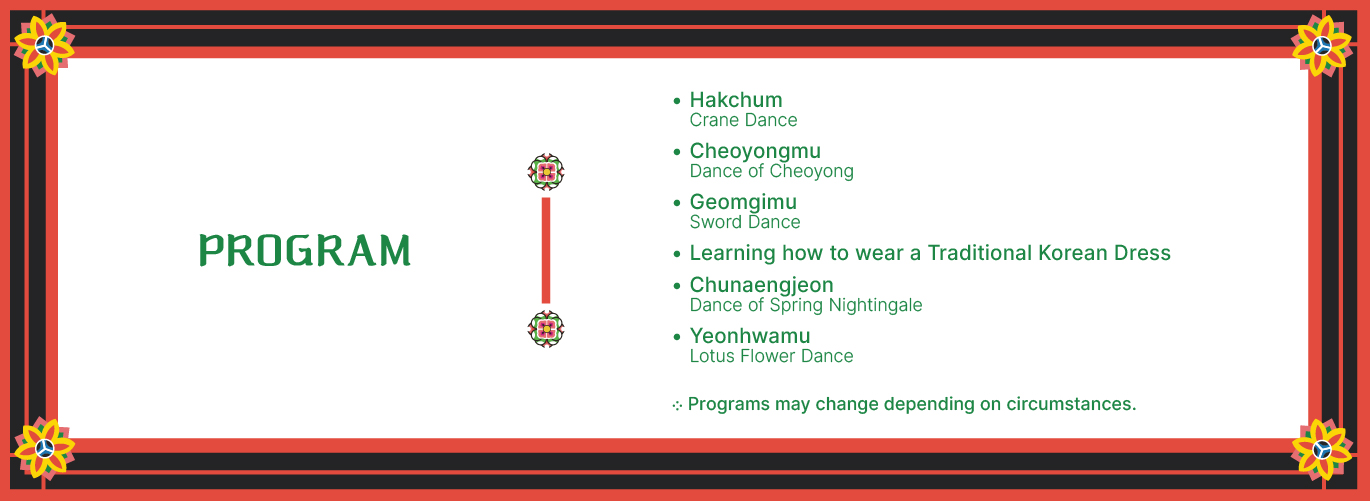 PROGRAM

• Hakchum
Crane Dance
• Cheoyongmu
Dance of Cheoyong
• Geomgimu
Sword Dance
• Learning how to wear a Traditional Korean Dress
• Chunaengjeon
Dance of Spring Nightingale
• Yeonhwamu
Lotus Flower Dance

※ Programs may change depending on circumstances.